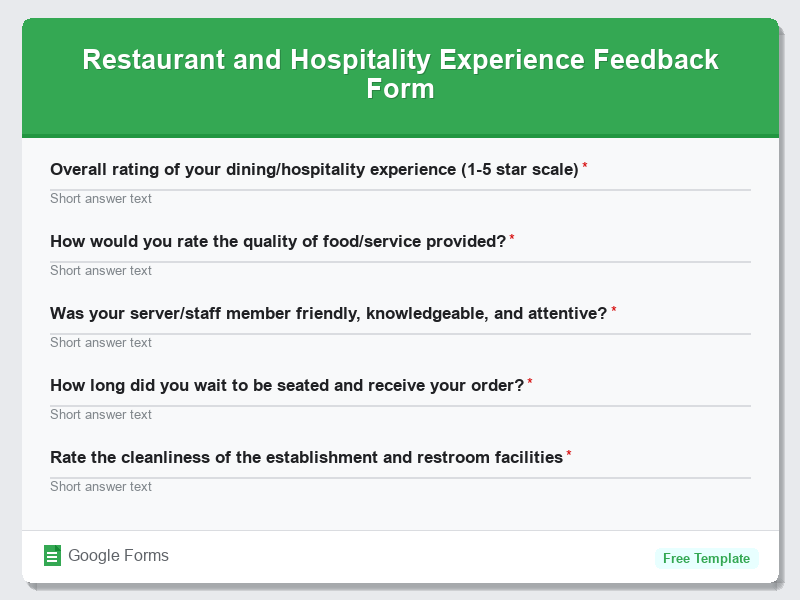 Restaurant and Hospitality Experience Feedback Form

Overall rating of your dining/hospitality experience (1-5 star scale) *

Short answer text

How would you rate the quality of food/service provided? *

Short answer text

Was your server/staff member friendly, knowledgeable, and attentive? *

Short answer text

How long did you wait to be seated and receive your order? *

Short answer text

Rate the cleanliness of the establishment and restroom facilities *

Short answer text

Google Forms

Free Template